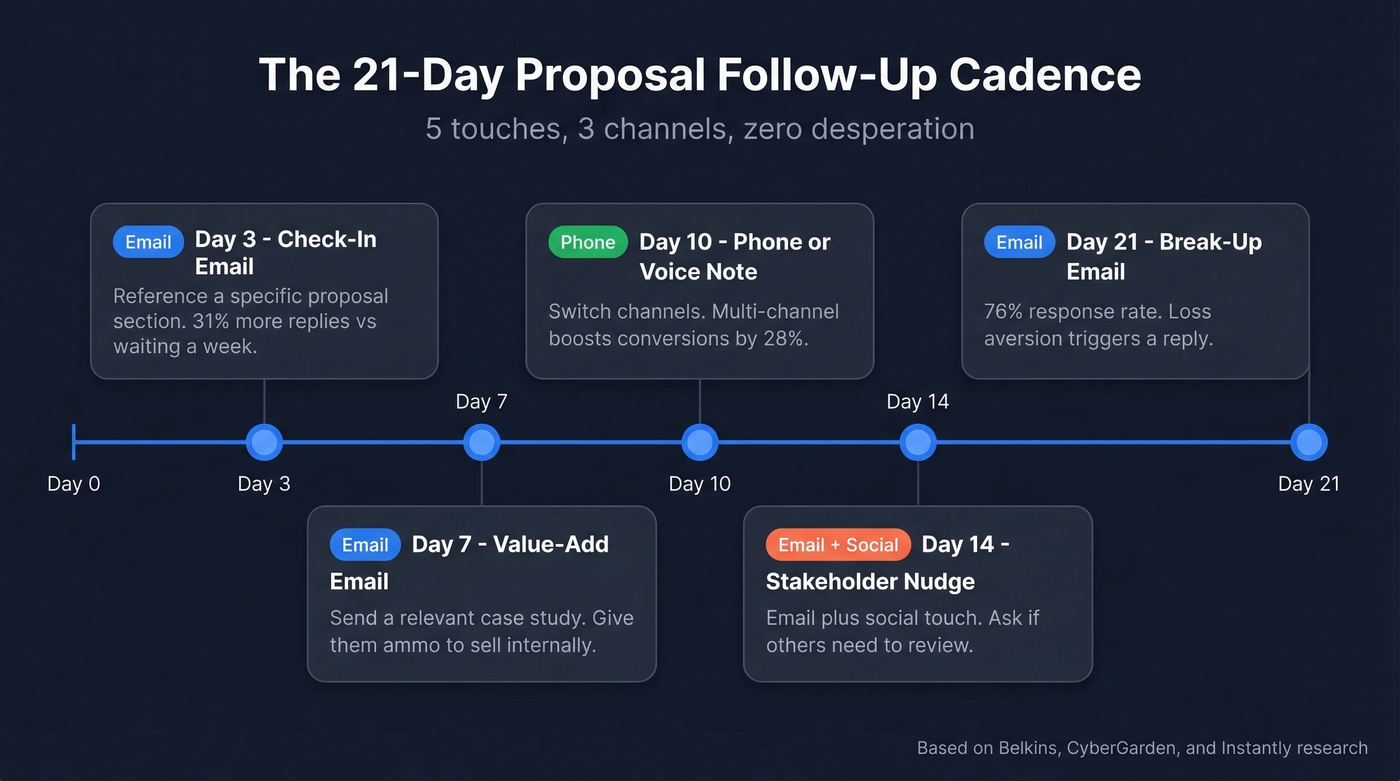 The 21-Day Proposal Follow-Up Cadence

5 touches, 3 channels, zero desperation

Email Day 3 - Check-In Email

Reference a specific proposal section. 31% more replies vs waiting a week.

Phone Day 10 - Phone or Voice Note

Switch channels. Multi-channel boosts conversions by 28%.

Email Day 21 - Break-Up Email

76% response rate. Loss aversion triggers a reply.

Day 7

Day 14

Day 0

Day 3

Day 10

Day 21

Email Day 7 - Value-Add Email

Send a relevant case study. Give them ammo to sell internally.

Email + Social Day 14 - Stakeholder Nudge

Email plus social touch. Ask if others need to review.

Based on Belkins, CyberGarden, and Instantly research